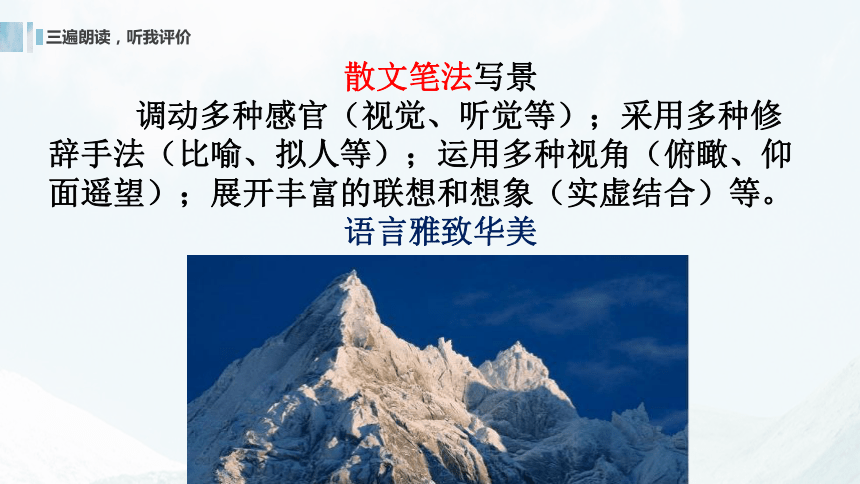 三遍朗读，听我评价

散文笔法写景

调动多种感官（视觉、听觉等）；采用多种修辞手法（比喻、拟人等）；运用多种视角（俯瞰、仰面遥望）；展开丰富的联想和想象（实虚结合）等。

语言雅致华美